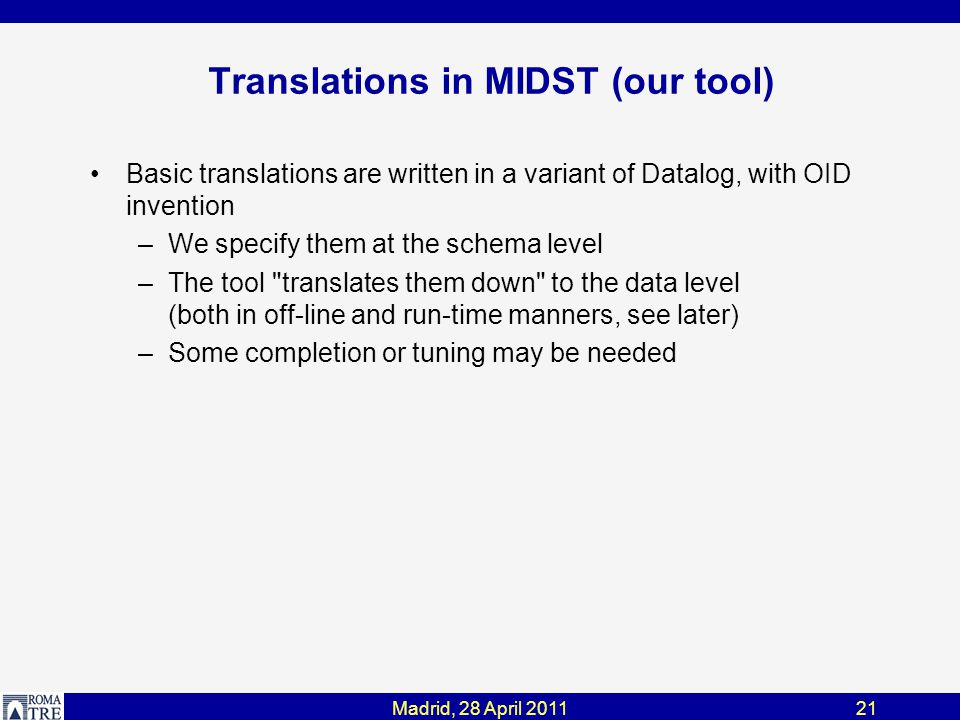 Translations in MIDST (our tool)

• Basic translations are written in a variant of Datalog, with OID invention
– We specify them at the schema level
– The tool "translates them down" to the data level (both in off-line and run-time manners, see later)
– Some completion or tuning may be needed

ROMA TRE

Madrid, 28 April 2011

21